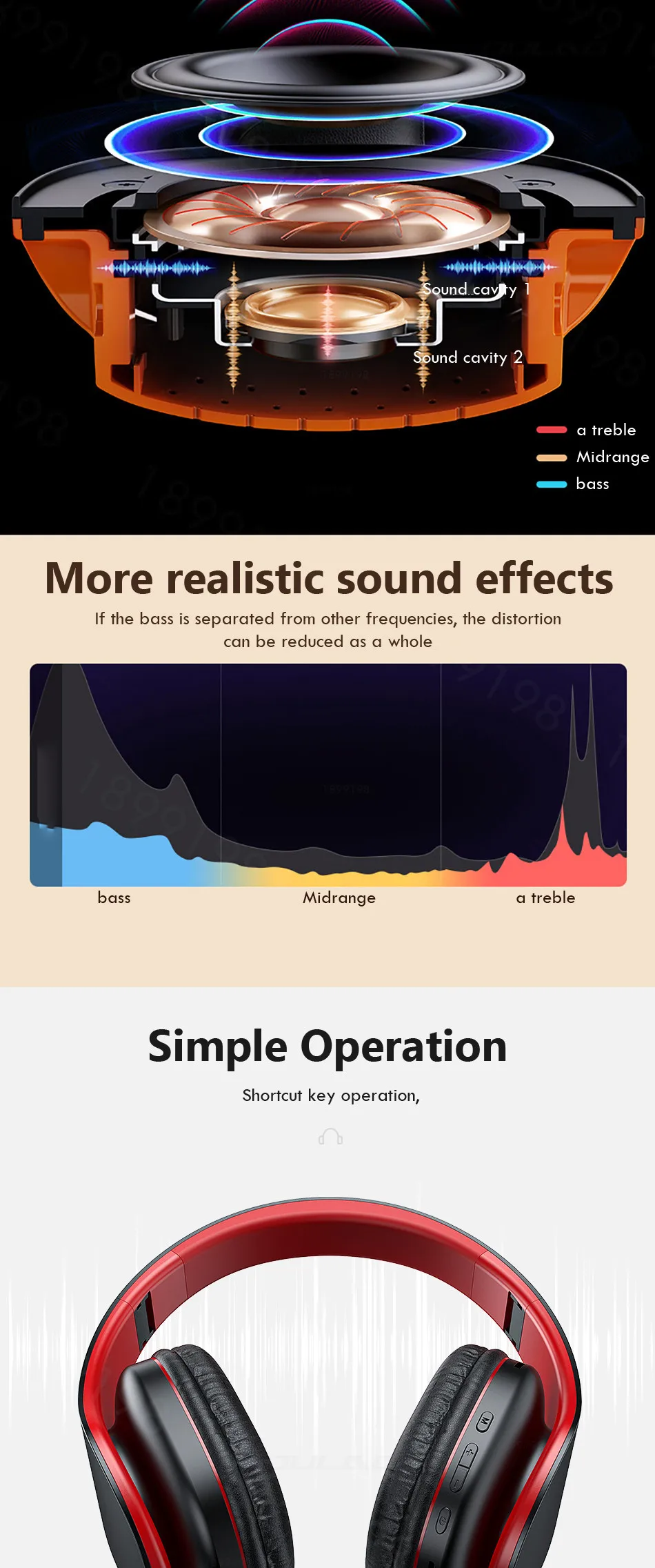 Sound cavity 1

Sound cavity 2

a treble
Midrange
bass

More realistic sound effects

If the bass is separated from other frequencies, the distortion can be reduced as a whole

bass
Midrange
a treble

Simple Operation

Shortcut key operation,

M